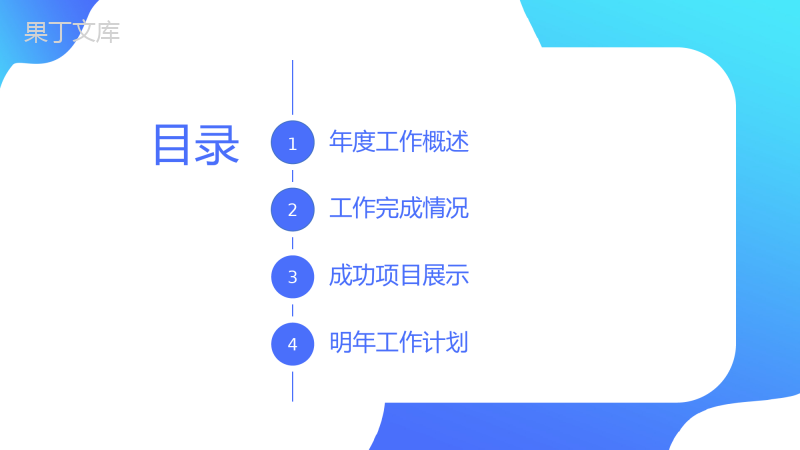 果丁文库

目录

1 年度工作概述

2 工作完成情况

3 成功项目展示

4 明年工作计划